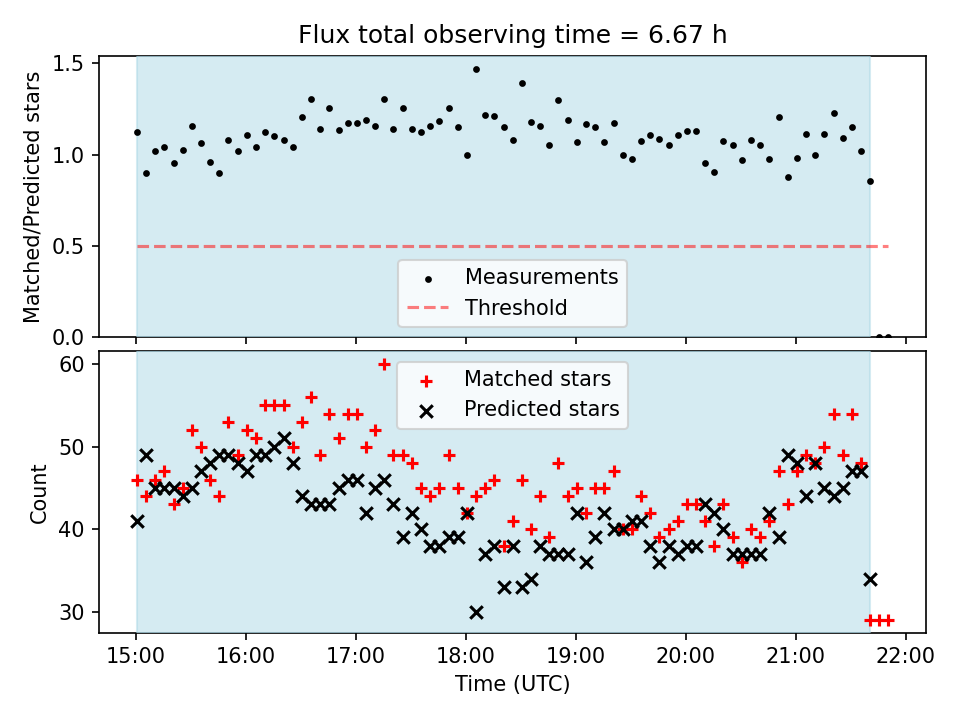 Flux total observing time = 6.67 h

Matched/Predicted stars

1.5
1.0
0.5
0.0

Measurements
Threshold

Count

60
50
40
30

Matched stars
Predicted stars

15:00 16:00 17:00 18:00 19:00 20:00 21:00 22:00

Time (UTC)